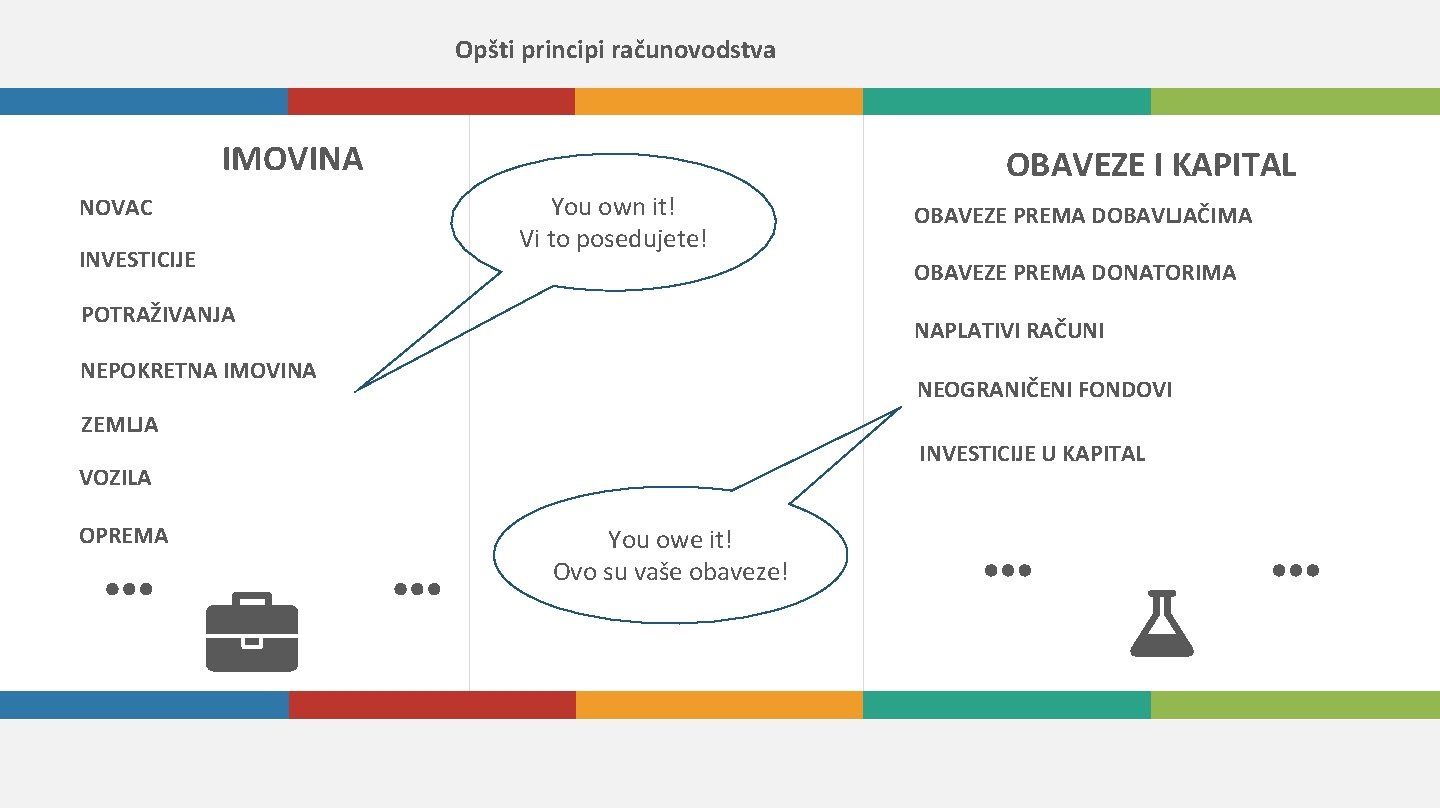 Opšti principi računovodstva

IMOVINA

NOVAC

INVESTICIJE

POTRAŽIVANJA

NEPOKRETNA IMOVINA

ZEMLJA

VOZILA

OPREMA

You own it!
Vi to posedujete!

You owe it!
Ovo su vaše obaveze!

OBAVEZE I KAPITAL

OBAVEZE PREMA DOBAVLJAČIMA

OBAVEZE PREMA DONATORIMA

NAPLATIVI RAČUNI

NEOGRANIČENI FONDOVI

INVESTICIJE U KAPITAL